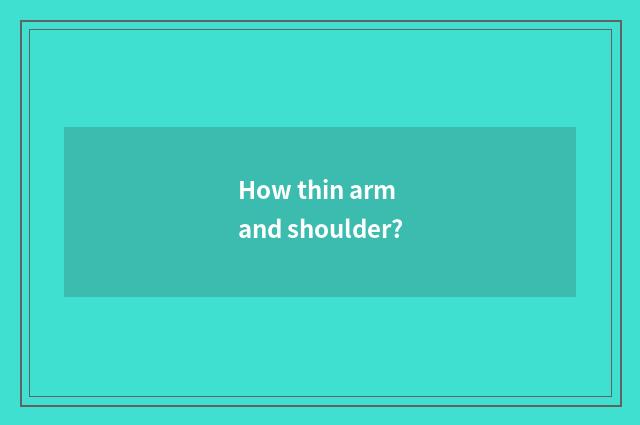 How thin arm
and shoulder?